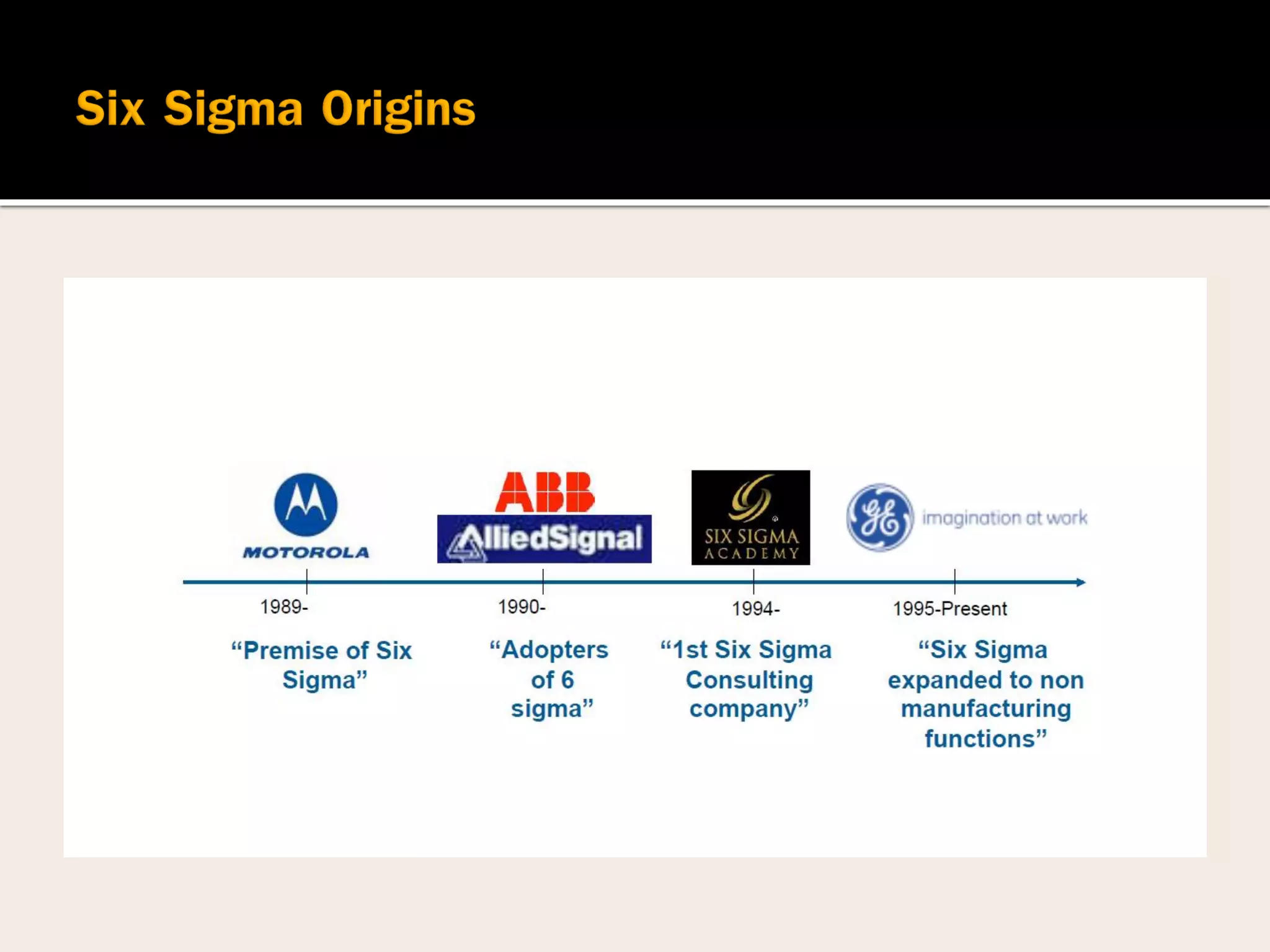 Six Sigma Origins

MOTOROLA

ABB

AlliedSignal

SIX SIGMA ACADEMY

GE imagination at work

1989-

1990-

1994-

1995-Present

“Premise of Six Sigma”

“Adopters of 6 sigma”

“1st Six Sigma Consulting company”

“Six Sigma expanded to non manufacturing functions”